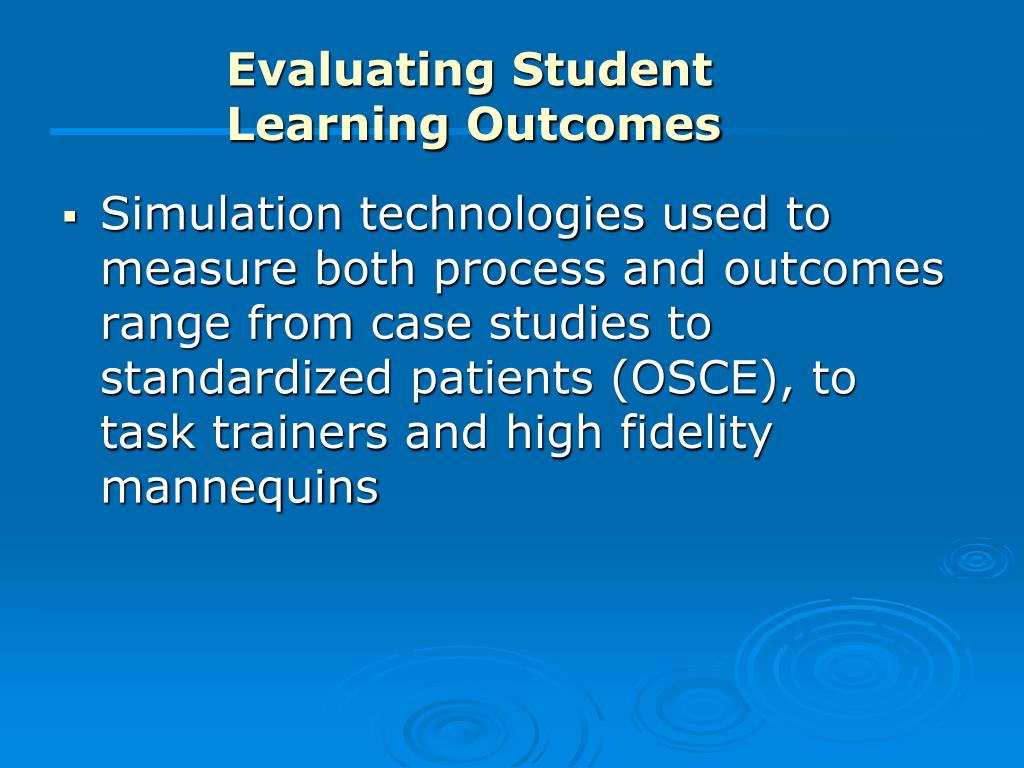 Evaluating Student Learning Outcomes

▪ Simulation technologies used to measure both process and outcomes range from case studies to standardized patients (OSCE), to task trainers and high fidelity mannequins